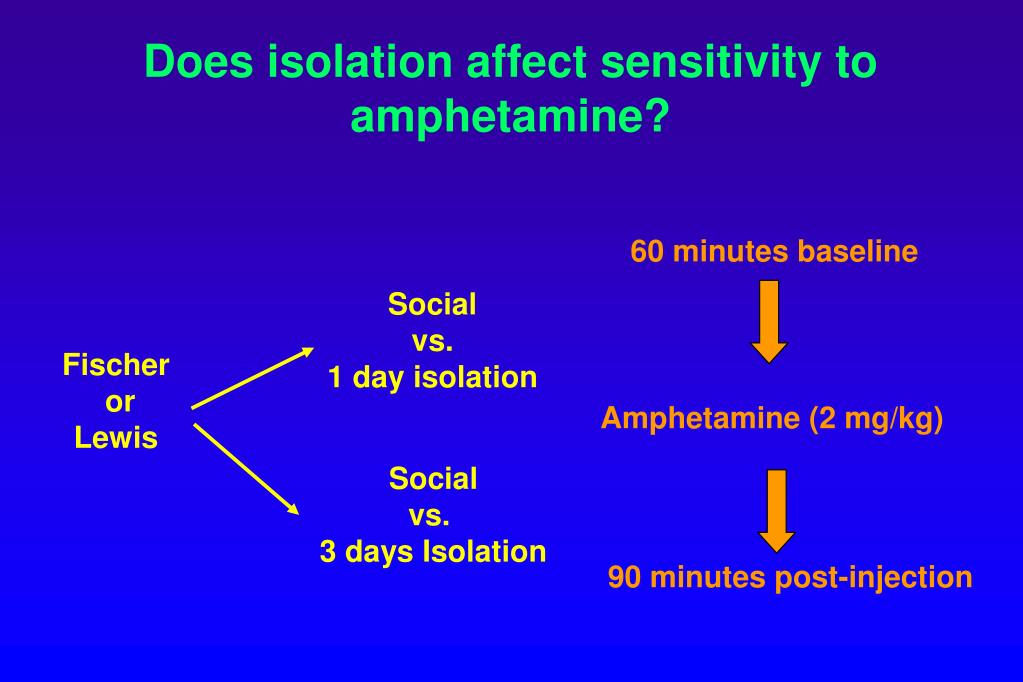 Does isolation affect sensitivity to amphetamine?

Fischer or Lewis

Social vs. 1 day isolation

Social vs. 3 days Isolation

60 minutes baseline

Amphetamine (2 mg/kg)

90 minutes post-injection